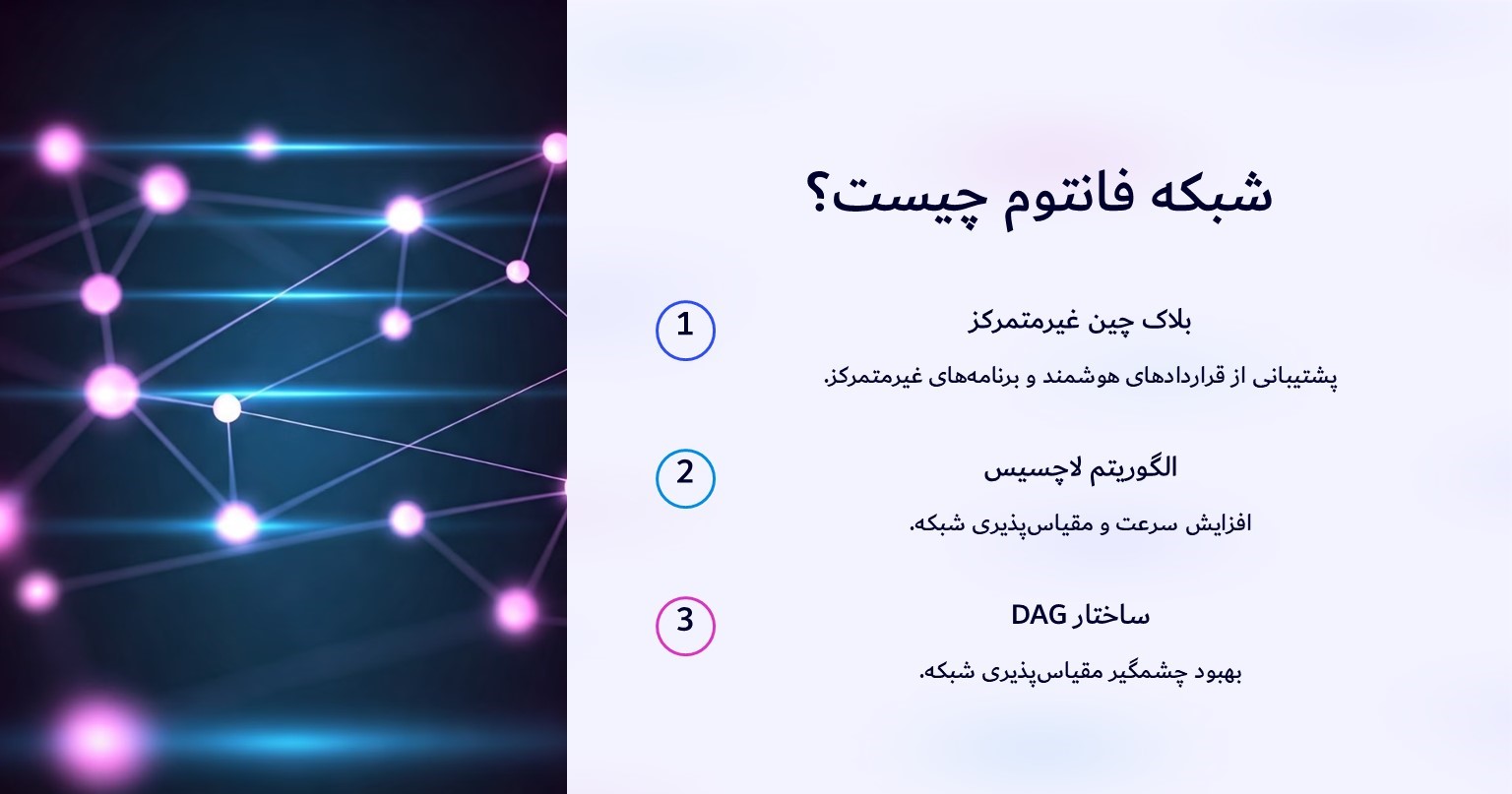 شبکه فانتوم چیست؟

1

بلاک چین غیرمتمرکز

پشتیبانی از قراردادهای هوشمند و برنامه‌های غیرمتمرکز.

2

الگوریتم لاچسیس

افزایش سرعت و مقیاس‌پذیری شبکه.

3

ساختار DAG

بهبود چشمگیر مقیاس‌پذیری شبکه.